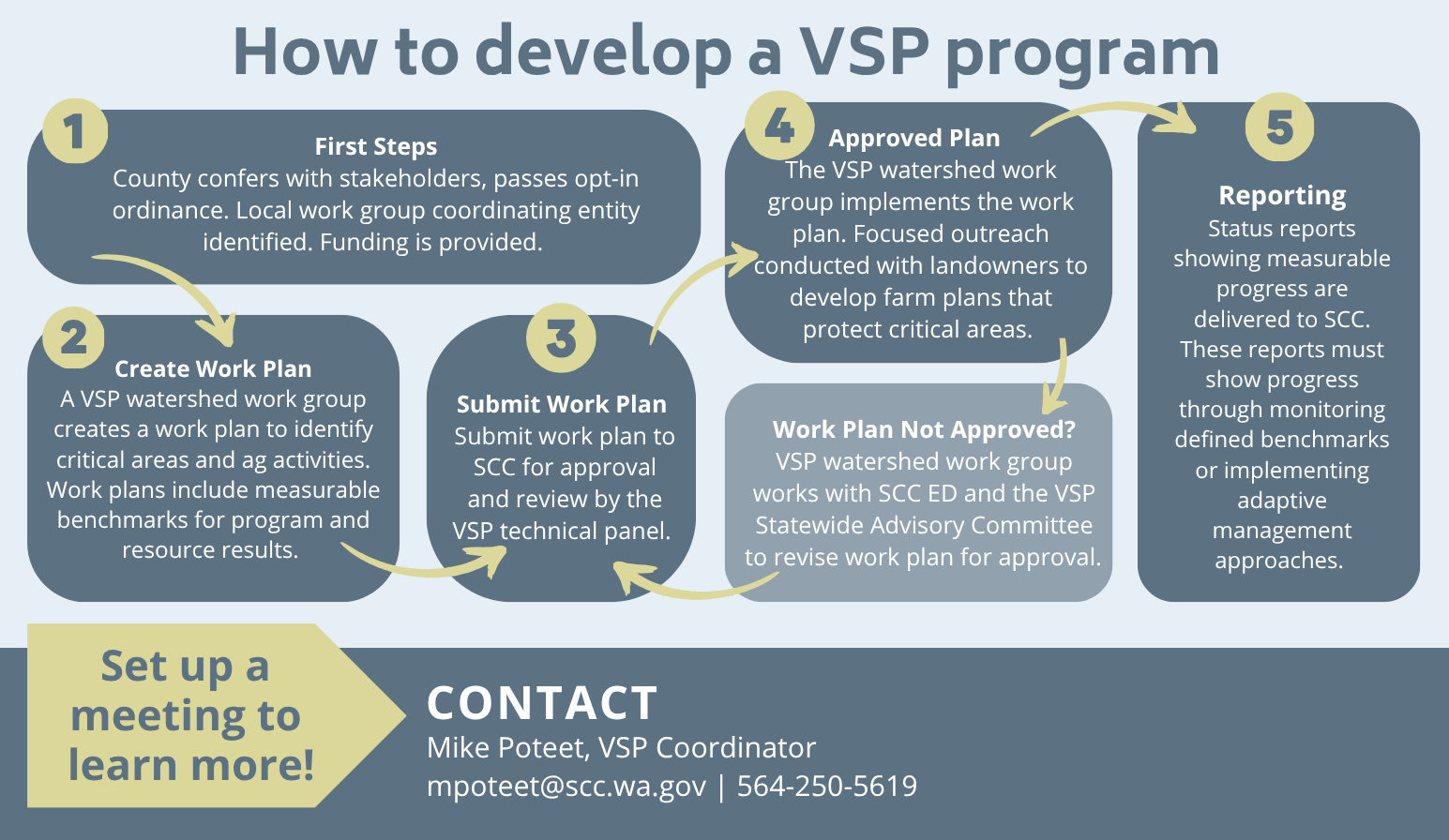 How to develop a VSP program

1

First Steps
County confers with stakeholders, passes opt-in ordinance. Local work group coordinating entity identified. Funding is provided.

2

Create Work Plan
A VSP watershed work group creates a work plan to identify critical areas and ag activities. Work plans include measurable benchmarks for program and resource results.

3

Submit Work Plan
Submit work plan to SCC for approval and review by the VSP technical panel.

4

Approved Plan
The VSP watershed work group implements the work plan. Focused outreach conducted with landowners to develop farm plans that protect critical areas.

Work Plan Not Approved?
VSP watershed work group works with SCC ED and the VSP Statewide Advisory Committee to revise work plan for approval.

5

Reporting
Status reports showing measurable progress are delivered to SCC. These reports must show progress through monitoring defined benchmarks or implementing adaptive management approaches.

Set up a meeting to learn more!

CONTACT
Mike Poteet, VSP Coordinator
mpoteet@scc.wa.gov | 564-250-5619